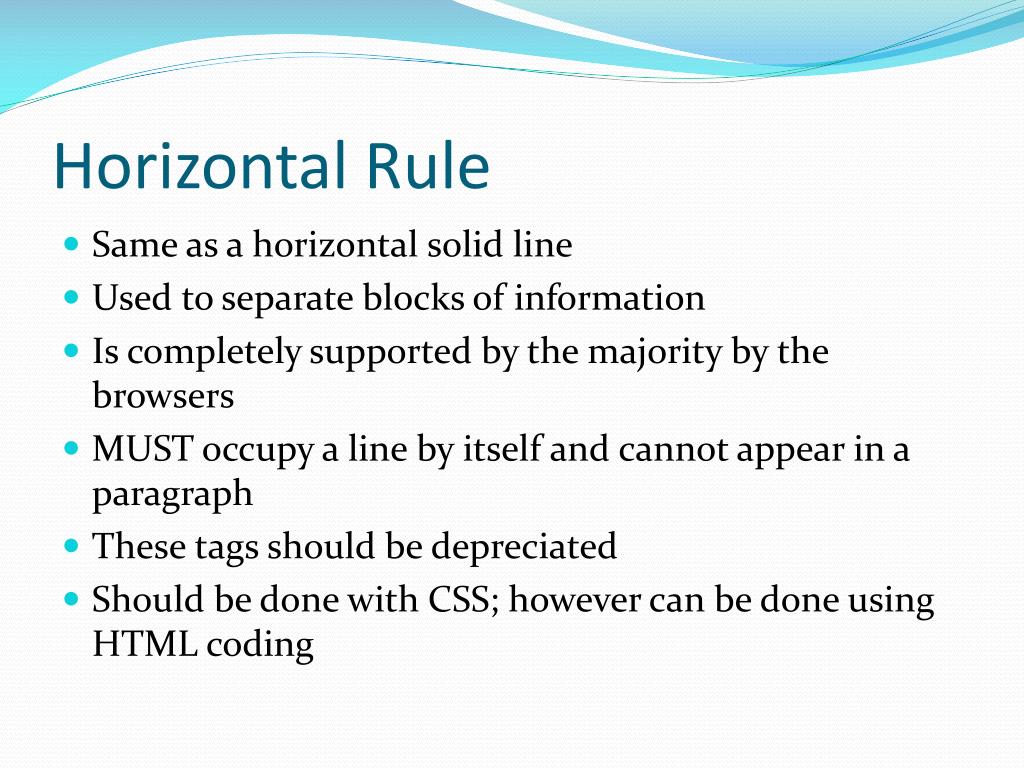 Horizontal Rule

- Same as a horizontal solid line
- Used to separate blocks of information
- Is completely supported by the majority by the browsers
- MUST occupy a line by itself and cannot appear in a paragraph
- These tags should be depreciated
- Should be done with CSS; however can be done using HTML coding